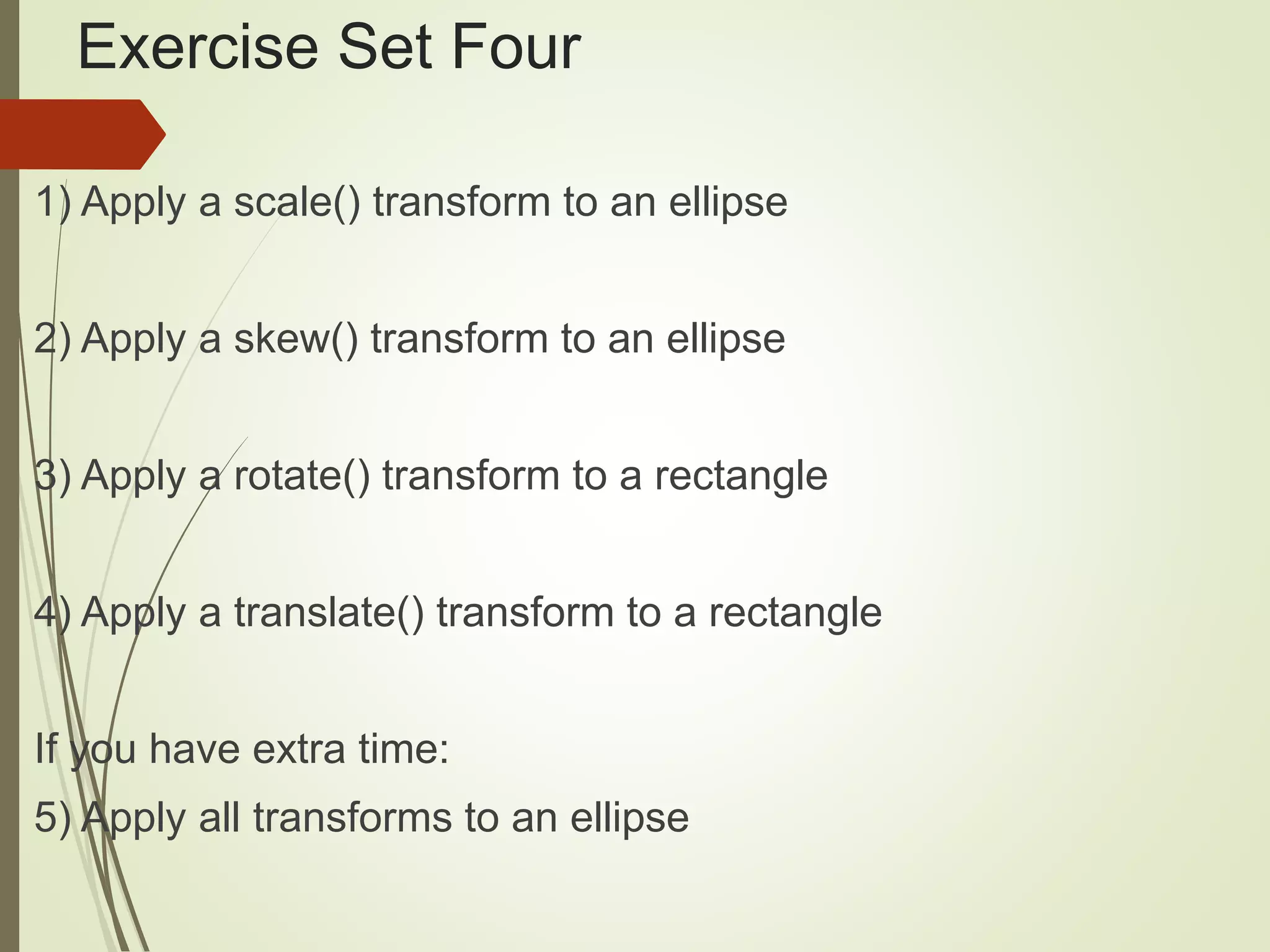 Exercise Set Four

1) Apply a scale() transform to an ellipse

2) Apply a skew() transform to an ellipse

3) Apply a rotate() transform to a rectangle

4) Apply a translate() transform to a rectangle

If you have extra time:

5) Apply all transforms to an ellipse